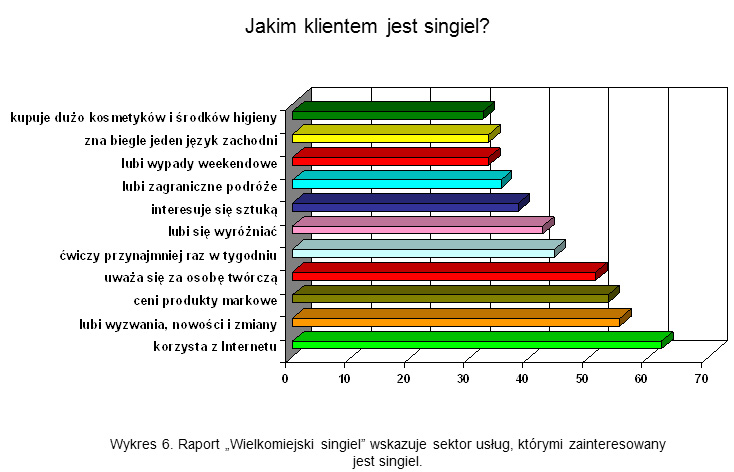 Jakim klientem jest singiel?

kupuje dużo kosmetyków i środków higieny
zna biegle jeden język zachodni
lubi wypady weekendowe
lubi zagraniczne podróże
interesuje się sztuką
lubi się wyróżniać
ćwiczy przynajmniej raz w tygodniu
uważa się za osobę twórczą
ceni produkty markowe
lubi wyzwania, nowości i zmiany
korzysta z Internetu

0 10 20 30 40 50 60 70

Wykres 6. Raport „Wielkomiejski singiel" wskazuje sektor usług, którymi zainteresowany jest singiel.